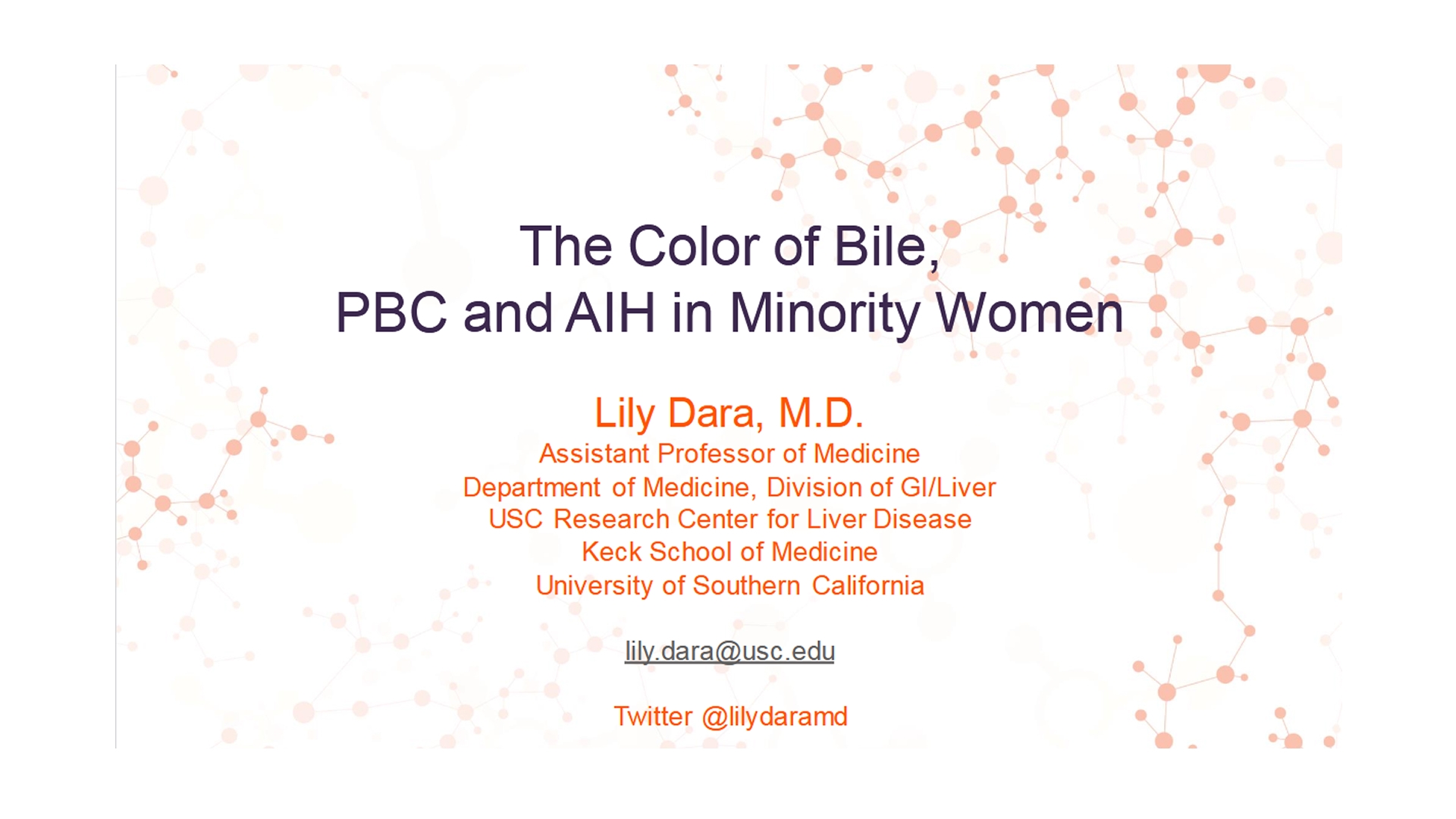 The Color of Bile,
PBC and AIH in Minority Women

Lily Dara, M.D.
Assistant Professor of Medicine
Department of Medicine, Division of GI/Liver
USC Research Center for Liver Disease
Keck School of Medicine
University of Southern California

lily.dara@usc.edu

Twitter @lilydaramd